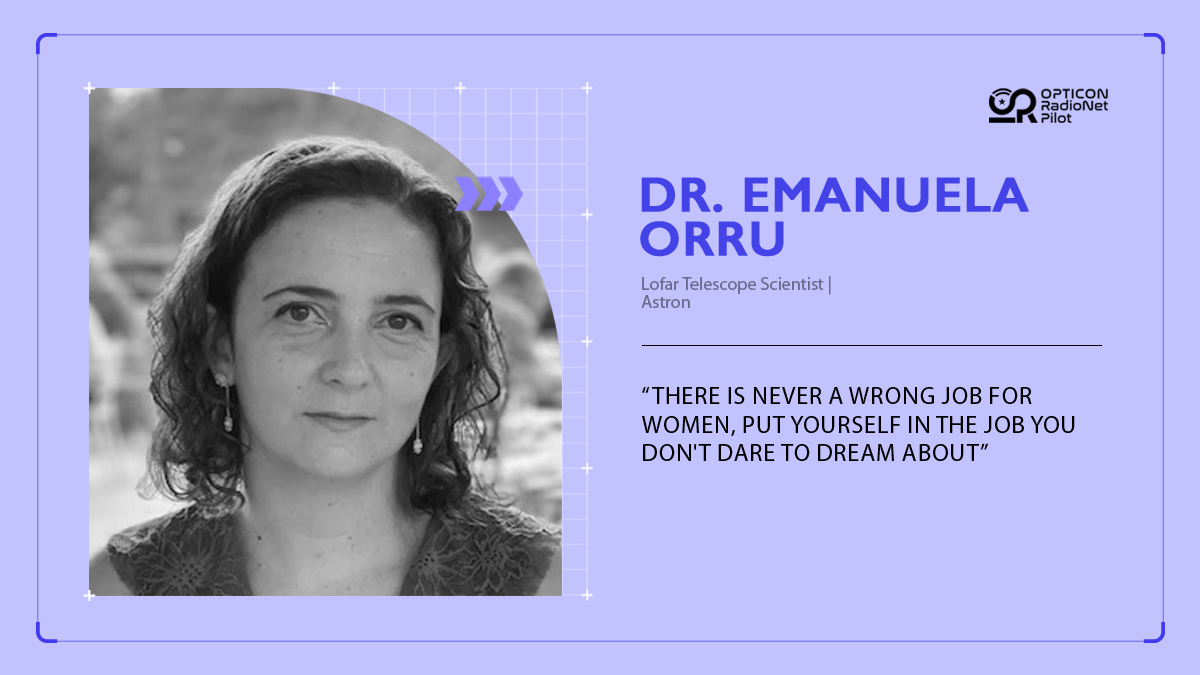 OPTICON RadioNet Pilot

DR. EMANUELA ORRU

Lofar Telescope Scientist | Astron

“THERE IS NEVER A WRONG JOB FOR WOMEN, PUT YOURSELF IN THE JOB YOU DON'T DARE TO DREAM ABOUT”